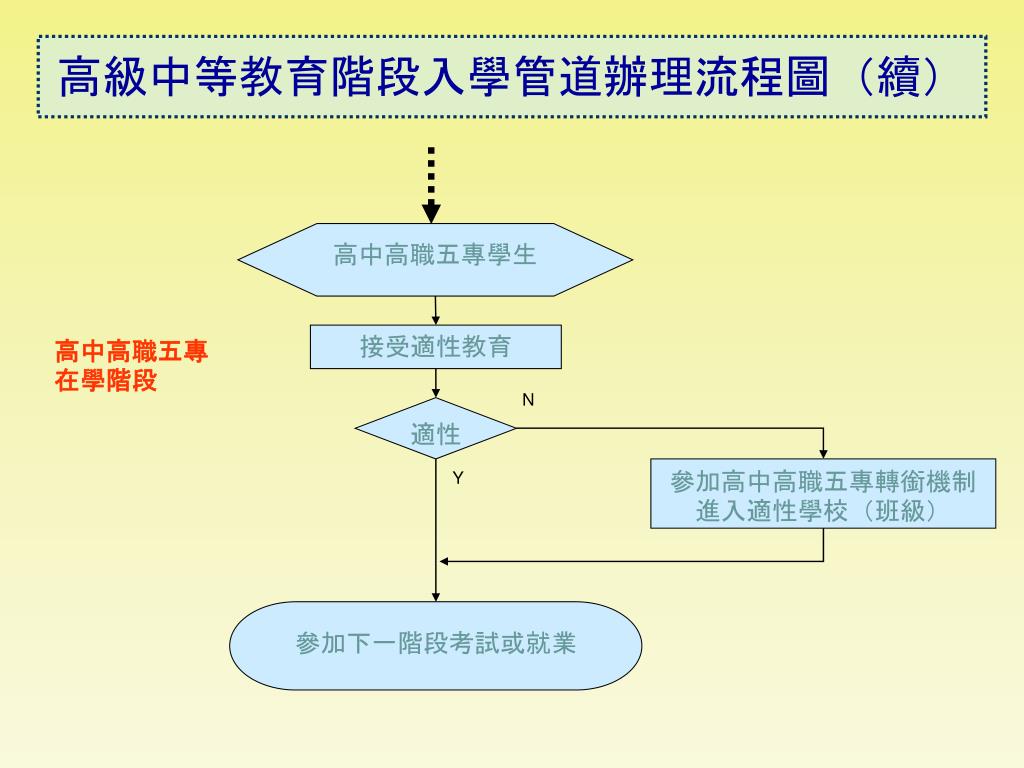 高級中等教育階段入學管道辦理流程圖（續）

高中高職五專學生

高中高職五專在學階段

接受適性教育

適性

N

Y

參加高中高職五專轉銜機制進入適性學校（班級）

參加下一階段考試或就業